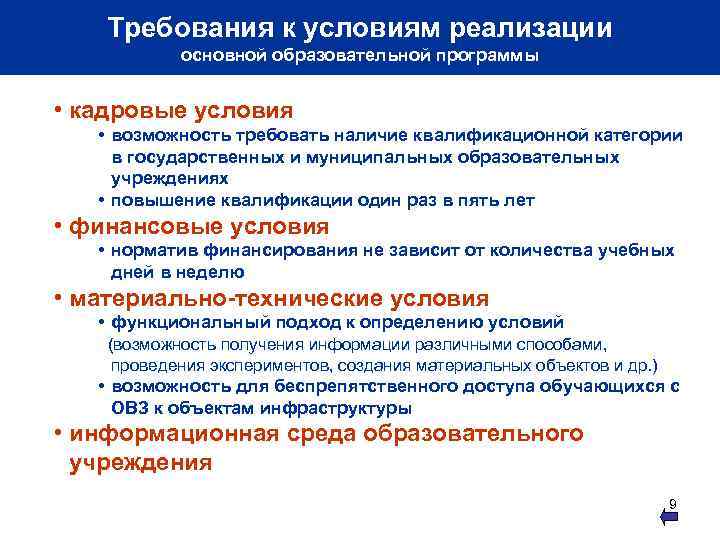 Требования к условиям реализации
основной образовательной программы

• кадровые условия
• возможность требовать наличие квалификационной категории в государственных и муниципальных образовательных учреждениях
• повышение квалификации один раз в пять лет
• финансовые условия
• норматив финансирования не зависит от количества учебных дней в неделю
• материально-технические условия
• функциональный подход к определению условий (возможность получения информации различными способами, проведения экспериментов, создания материальных объектов и др.)
• возможность для беспрепятственного доступа обучающихся с ОВЗ к объектам инфраструктуры
• информационная среда образовательного учреждения

9